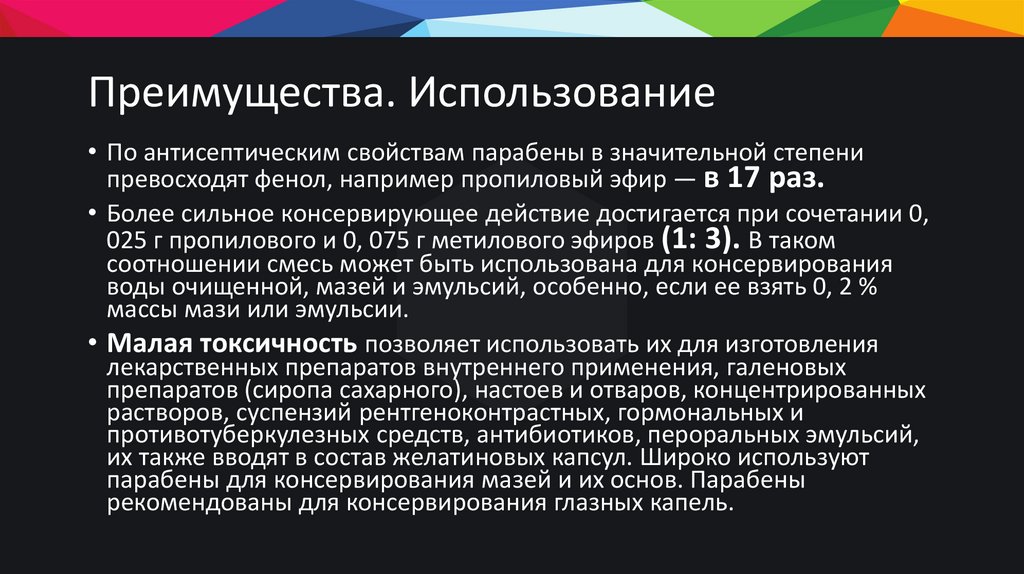 Преимущества. Использование

• По антисептическим свойствам парабены в значительной степени превосходят фенол, например пропиловый эфир — в 17 раз.

• Более сильное консервирующее действие достигается при сочетании 0, 025 г пропилового и 0, 075 г метилового эфиров (1: 3). В таком соотношении смесь может быть использована для консервирования воды очищенной, мазей и эмульсий, особенно, если ее взять 0, 2 % массы мази или эмульсии.

• Малая токсичность позволяет использовать их для изготовления лекарственных препаратов внутреннего применения, галеновых препаратов (сиропа сахарного), настоев и отваров, концентрированных растворов, суспензий рентгеноконтрастных, гормональных и противотуберкулезных средств, антибиотиков, пероральных эмульсий, их также вводят в состав желатиновых капсул. Широко используют парабены для консервирования мазей и их основ. Парабены рекомендованы для консервирования глазных капель.